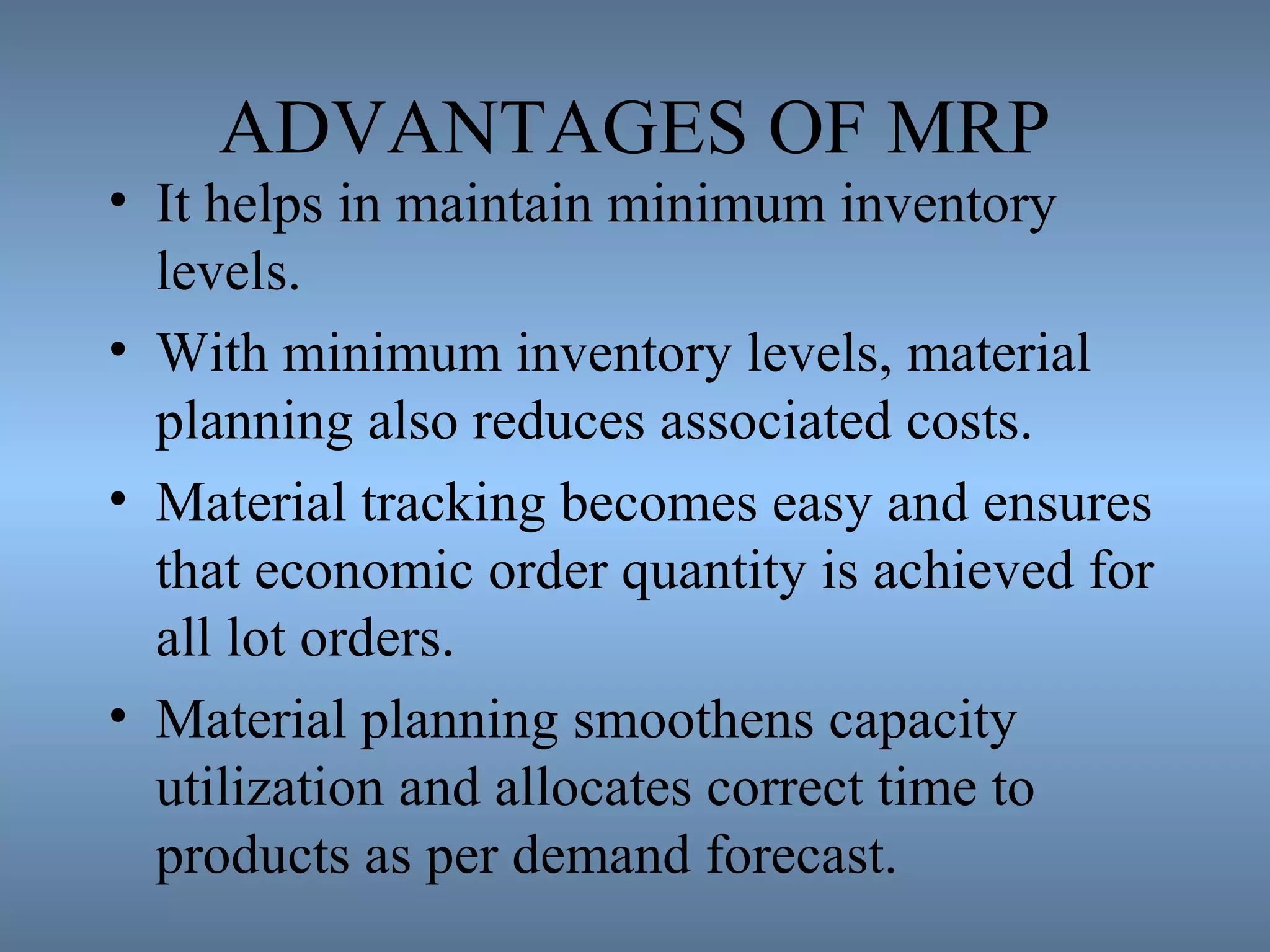 ADVANTAGES OF MRP

• It helps in maintain minimum inventory levels.

• With minimum inventory levels, material planning also reduces associated costs.

• Material tracking becomes easy and ensures that economic order quantity is achieved for all lot orders.

• Material planning smoothens capacity utilization and allocates correct time to products as per demand forecast.